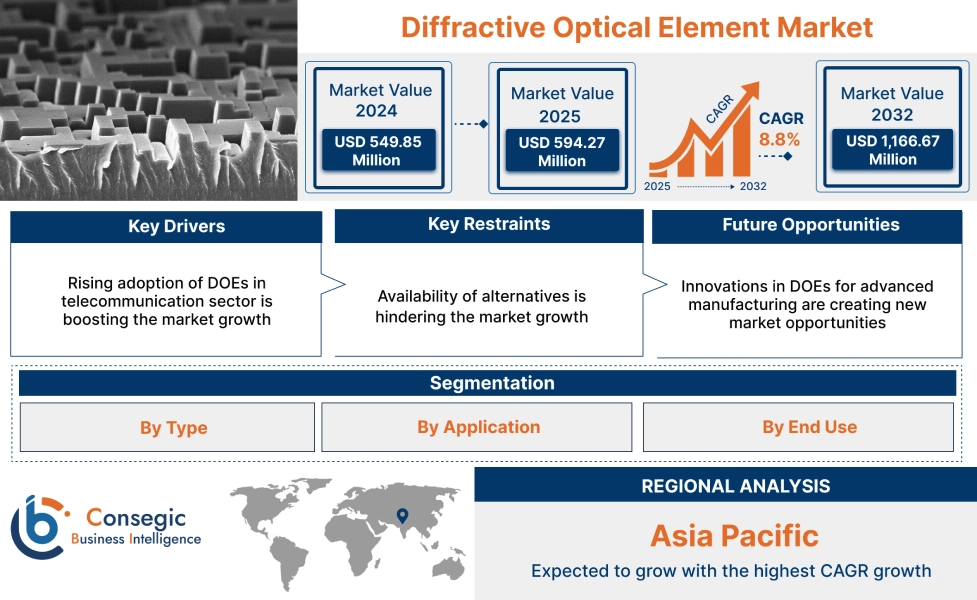 Diffractive Optical Element Market

Market Value 2024
USD 549.85 Million

Market Value 2025
USD 594.27 Million

CAGR
2025 2032

CAGR 8.8%

Market Value 2032
USD 1,166.67 Million

Key Drivers
Rising adoption of DOEs in telecommunication sector is boosting the market growth

Key Restraints
Availability of alternatives is hindering the market growth

Future Opportunities
Innovations in DOEs for advanced manufacturing are creating new market opportunities

Segmentation
By Type
By Application
By End Use

Consegic Business Intelligence

REGIONAL ANALYSIS
Asia Pacific
Expected to grow with the highest CAGR growth